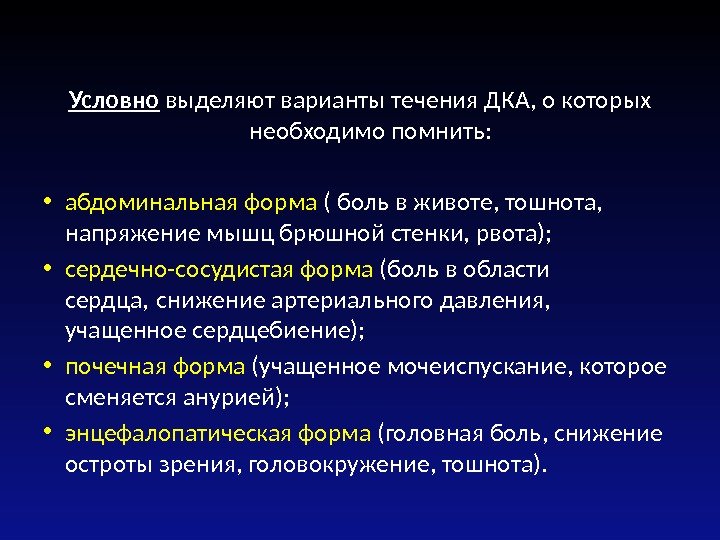 Условно выделяют варианты течения ДКА, о которых необходимо помнить:

• абдоминальная форма ( боль в животе, тошнота, напряжение мышц брюшной стенки, рвота);
• сердечно-сосудистая форма (боль в области сердца, снижение артериального давления, учащенное сердцебиение);
• почечная форма (учащенное мочеиспускание, которое сменяется анурией);
• энцефалопатическая форма (головная боль, снижение остроты зрения, головокружение, тошнота).